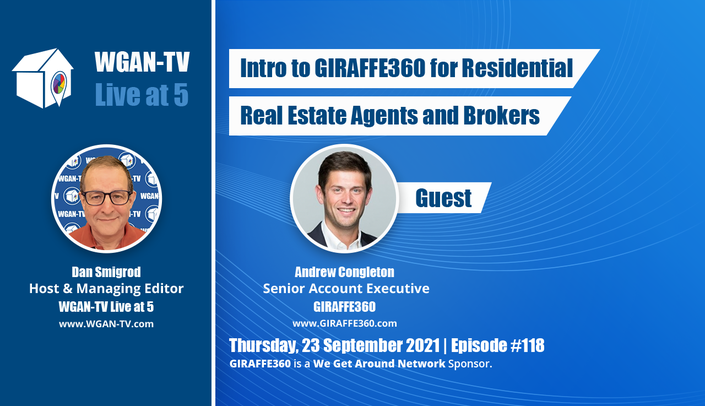 WGAN-TV
Live at 5

Dan Smigrod
Host & Managing Editor
WGAN-TV Live at 5
www.WGAN-TV.com

Intro to GIRAFFE360 for Residential
Real Estate Agents and Brokers

Guest

Andrew Congleton
Senior Account Executive
GIRAFFE360
www.GIRAFFE360.com

Thursday, 23 September 2021 | Episode #118
GIRAFFE360 is a We Get Around Network Sponsor.